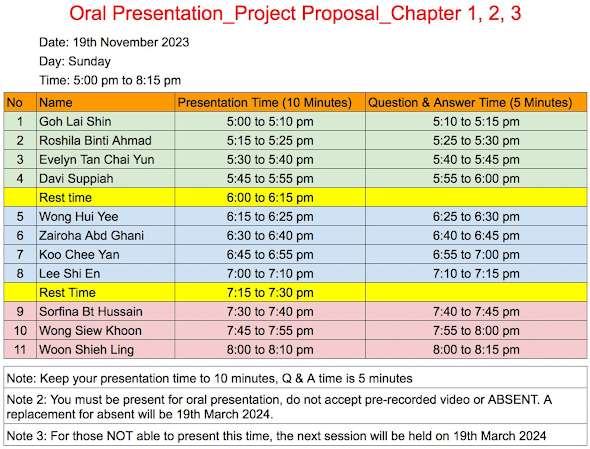 Oral Presentation_Project Proposal_Chapter 1, 2, 3

Date: 19th November 2023

Day: Sunday

Time: 5:00 pm to 8:15 pm

| No | Name | Presentation Time (10 Minutes) | Question & Answer Time (5 Minutes) |
|---|---|---|---|
| 1 | Goh Lai Shin | 5:00 to 5:10 pm | 5:10 to 5:15 pm |
| 2 | Roshila Binti Ahmad | 5:15 to 5:25 pm | 5:25 to 5:30 pm |
| 3 | Evelyn Tan Chai Yun | 5:30 to 5:40 pm | 5:40 to 5:45 pm |
| 4 | Davi Suppiah | 5:45 to 5:55 pm | 5:55 to 6:00 pm |
|  | Rest time | 6:00 to 6:15 pm |  |
| 5 | Wong Hui Yee | 6:15 to 6:25 pm | 6:25 to 6:30 pm |
| 6 | Zairoha Abd Ghani | 6:30 to 6:40 pm | 6:40 to 6:45 pm |
| 7 | Koo Chee Yan | 6:45 to 6:55 pm | 6:55 to 7:00 pm |
| 8 | Lee Shi En | 7:00 to 7:10 pm | 7:10 to 7:15 pm |
|  | Rest Time | 7:15 to 7:30 pm |  |
| 9 | Sorfina Bt Hussain | 7:30 to 7:40 pm | 7:40 to 7:45 pm |
| 10 | Wong Siew Khoon | 7:45 to 7:55 pm | 7:55 to 8:00 pm |
| 11 | Woon Shieh Ling | 8:00 to 8:10 pm | 8:00 to 8:15 pm |

Note: Keep your presentation time to 10 minutes, Q & A time is 5 minutes

Note 2: You must be present for oral presentation, do not accept pre-recorded video or ABSENT. A replacement for absent will be 19th March 2024.

Note 3: For those NOT able to present this time, the next session will be held on 19th March 2024